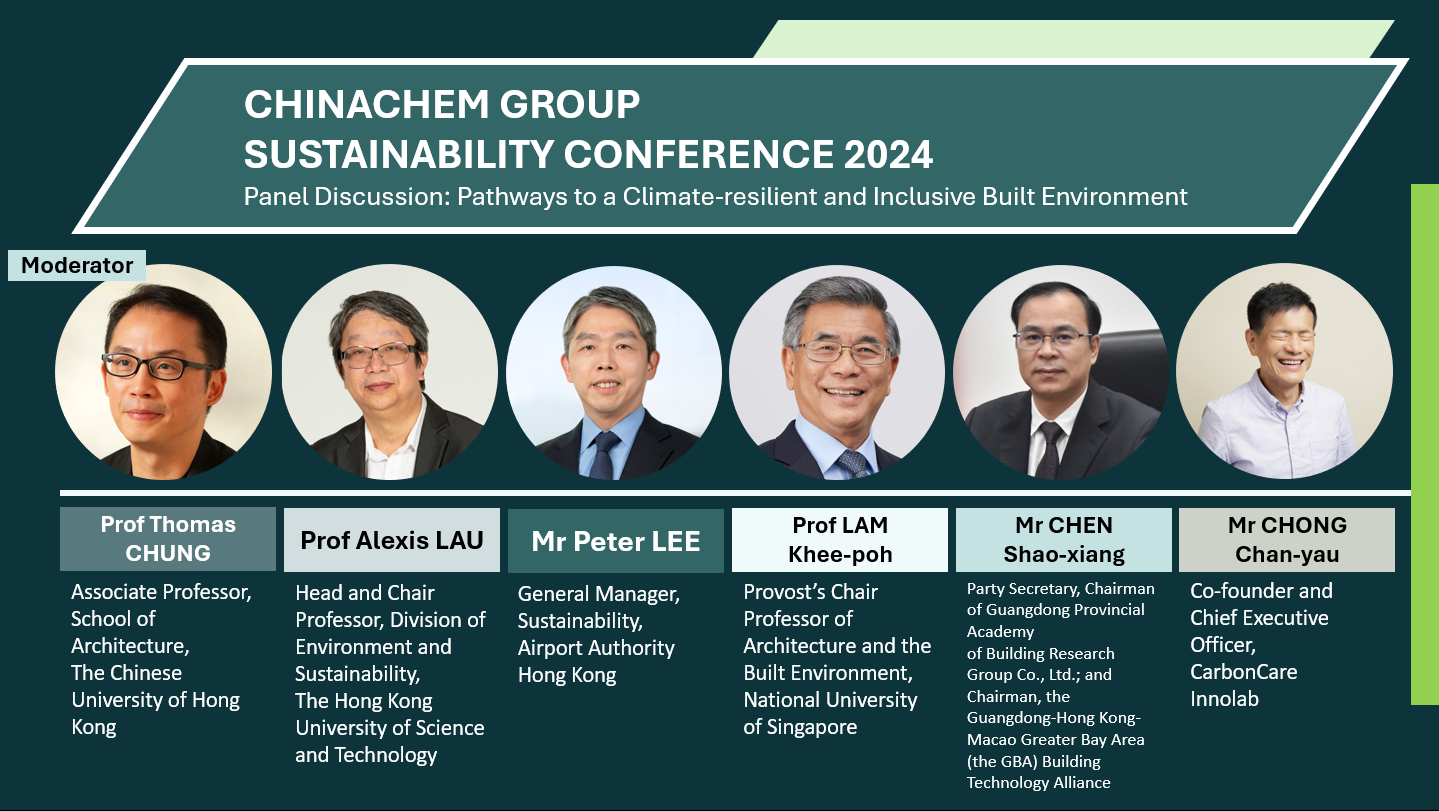 CHINACHEM GROUP
SUSTAINABILITY CONFERENCE 2024
Panel Discussion: Pathways to a Climate-resilient and Inclusive Built Environment

Moderator

Prof Thomas CHUNG
Associate Professor, School of Architecture, The Chinese University of Hong Kong

Prof Alexis LAU
Head and Chair Professor, Division of Environment and Sustainability, The Hong Kong University of Science and Technology

Mr Peter LEE
General Manager, Sustainability, Airport Authority Hong Kong

Prof LAM Khee-poh
Provost's Chair Professor of Architecture and the Built Environment, National University of Singapore

Mr CHEN Shao-xiang
Party Secretary, Chairman of Guangdong Provincial Academy of Building Research Group Co., Ltd.; and Chairman, the Guangdong-Hong Kong-Macao Greater Bay Area (the GBA) Building Technology Alliance

Mr CHONG Chan-yau
Co-founder and Chief Executive Officer, CarbonCare Innolab